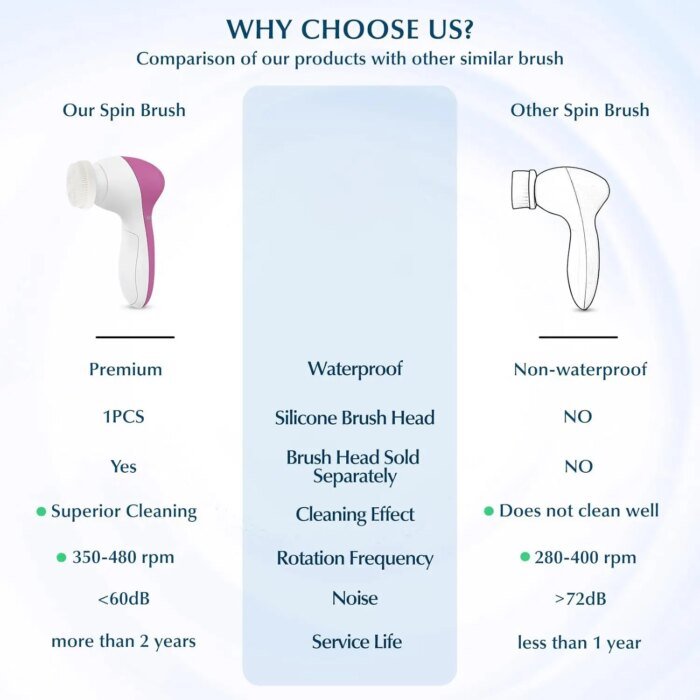 WHY CHOOSE US?
Comparison of our products with other similar brush

| Our Spin Brush | | Other Spin Brush |
|---|---|---|
| Premium | Waterproof | Non-waterproof |
| 1PCS | Silicone Brush Head | NO |
| Yes | Brush Head Sold Separately | NO |
| Superior Cleaning | Cleaning Effect | Does not clean well |
| 350-480 rpm | Rotation Frequency | 280-400 rpm |
| <60dB | Noise | >72dB |
| more than 2 years | Service Life | less than 1 year |